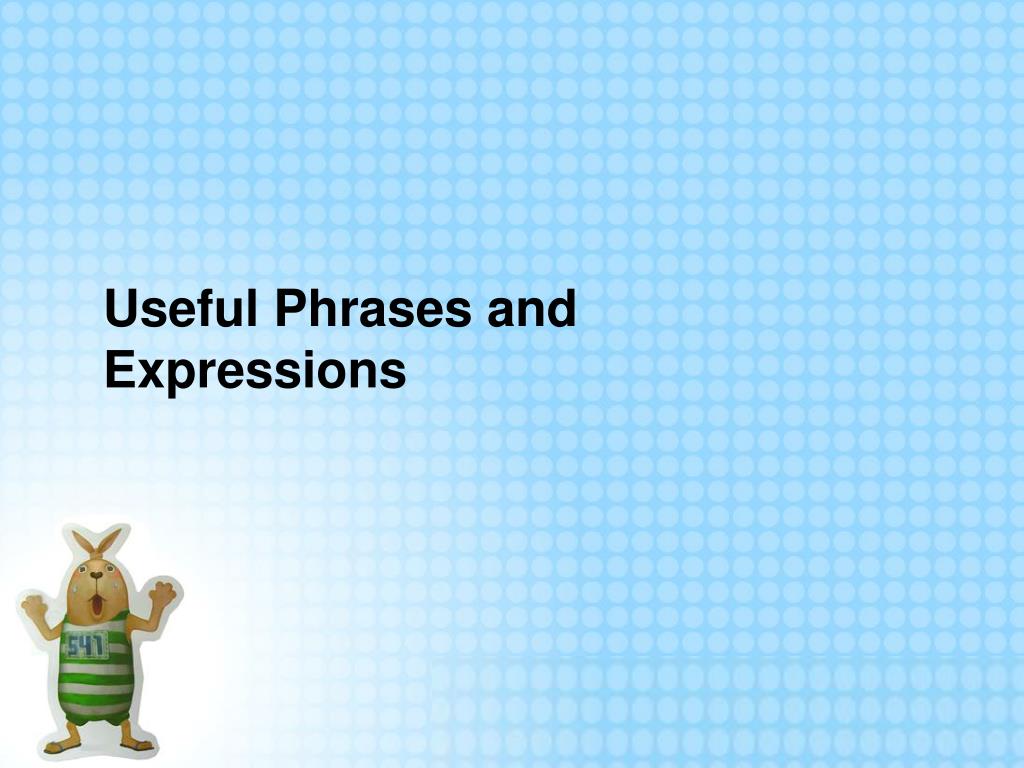 Useful Phrases and Expressions

541